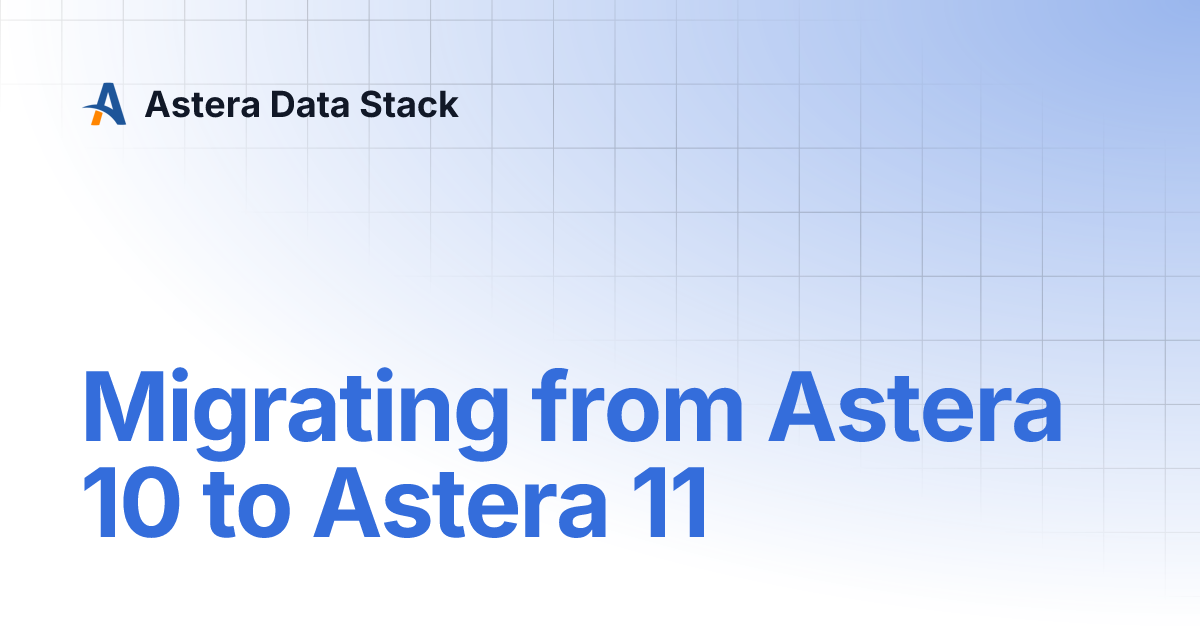 Astera Data Stack

Migrating from Astera 10 to Astera 11